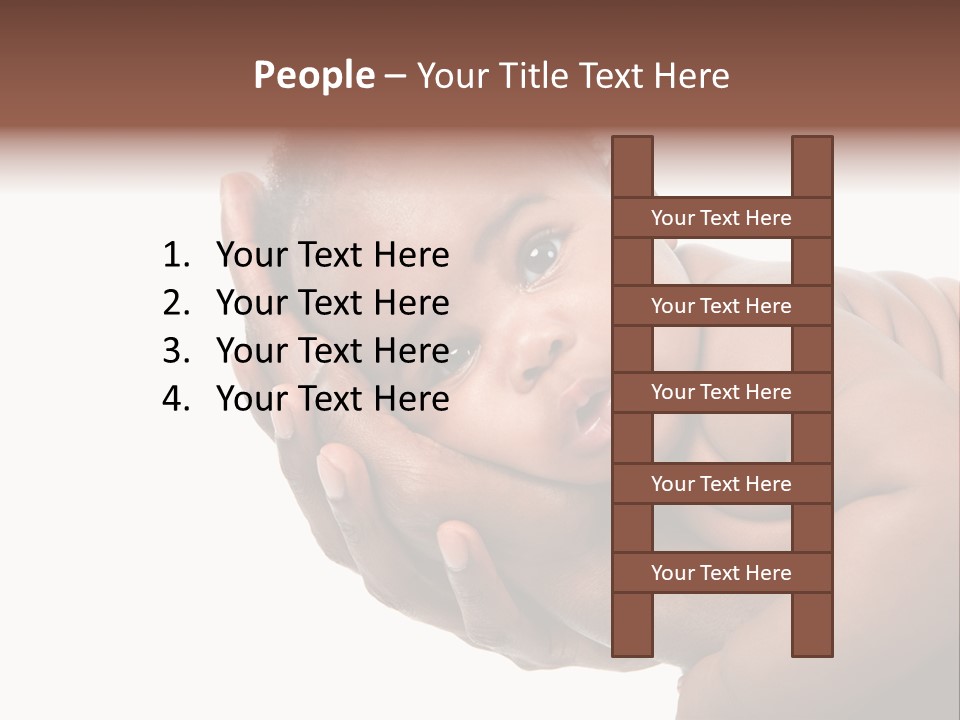 People – Your Title Text Here

1. Your Text Here
2. Your Text Here
3. Your Text Here
4. Your Text Here

Your Text Here

Your Text Here

Your Text Here

Your Text Here

Your Text Here